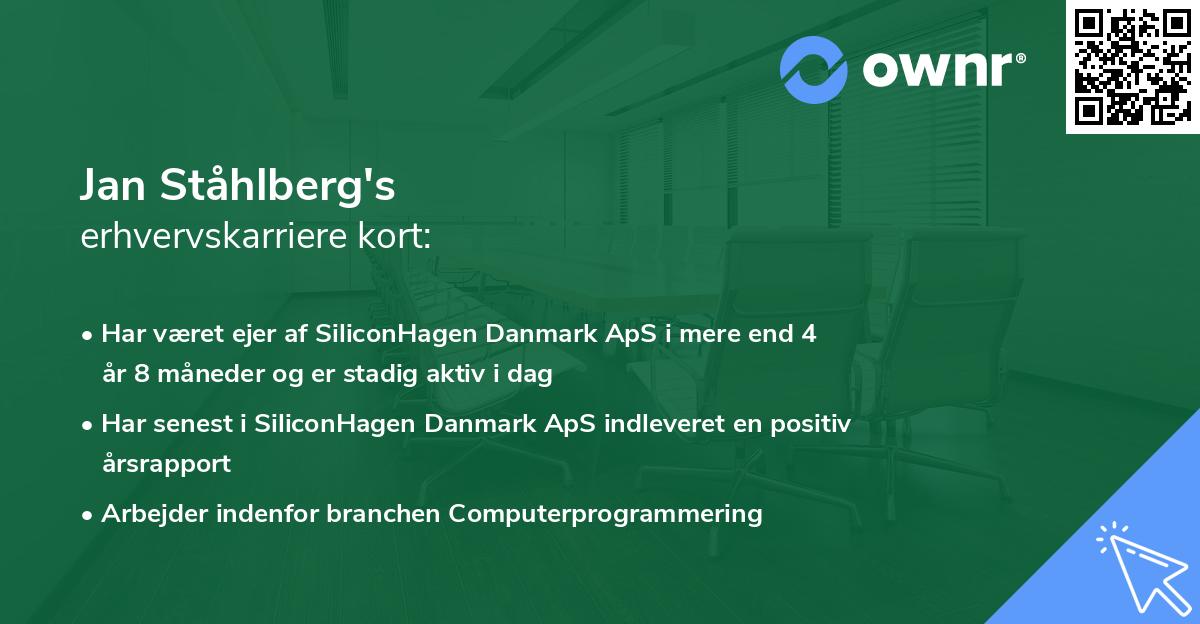 ownr®

Jan Ståhlberg's
erhvervskarriere kort:

• Har været ejer af SiliconHagen Danmark ApS i mere end 4 år 8 måneder og er stadig aktiv i dag

• Har senest i SiliconHagen Danmark ApS indleveret en positiv årsrapport

• Arbejder indenfor branchen Computerprogrammering